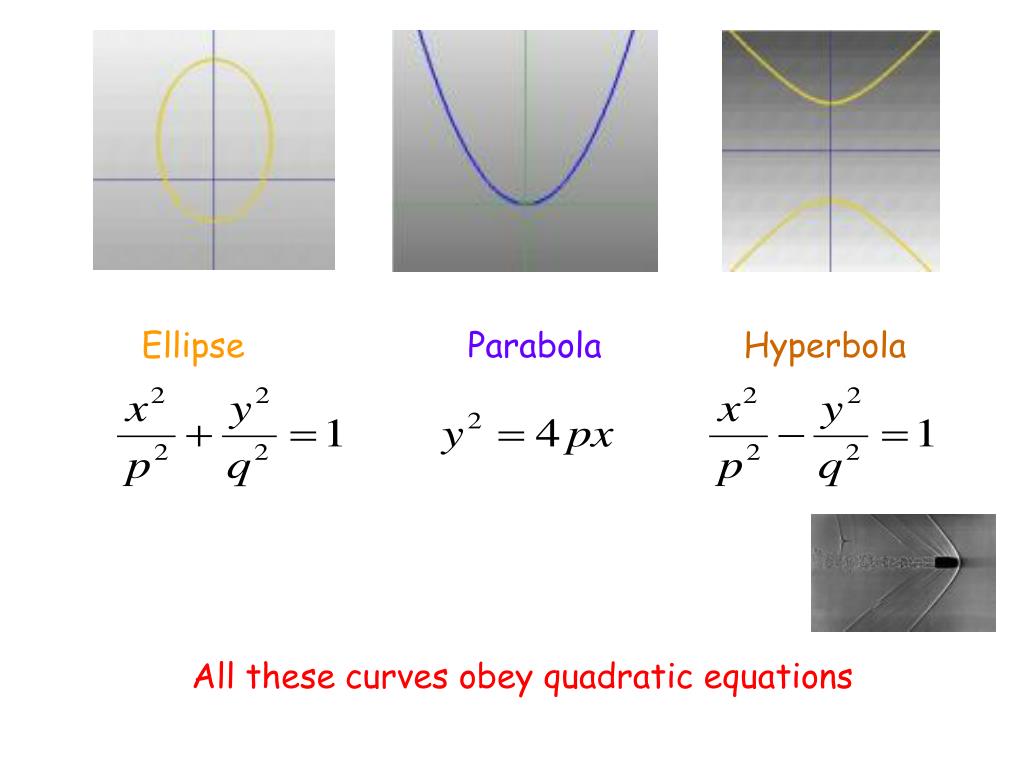 Ellipse

$\frac{x^2}{p^2} + \frac{y^2}{q^2} = 1$

Parabola

$y^2 = 4px$

Hyperbola

$\frac{x^2}{p^2} - \frac{y^2}{q^2} = 1$

All these curves obey quadratic equations